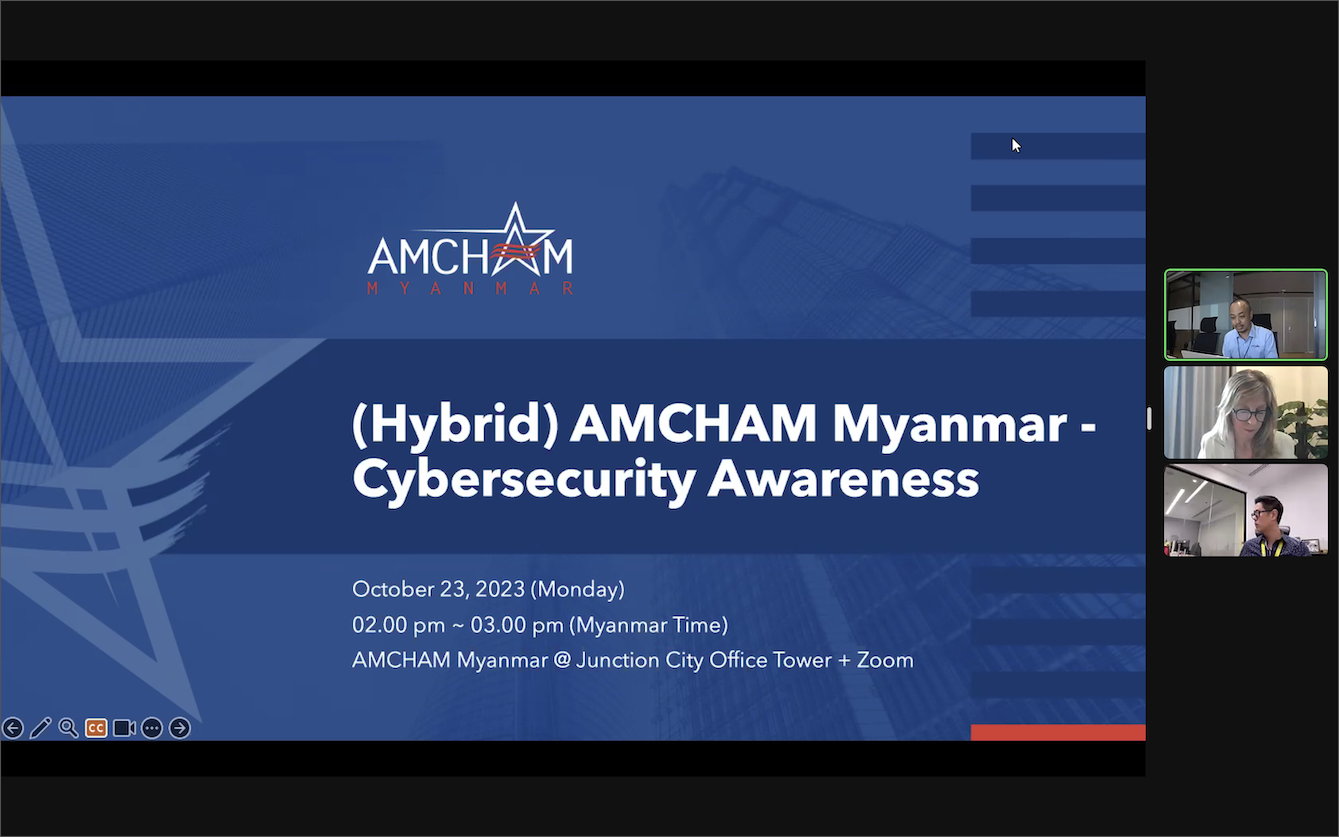 AMCHAM
MYANMAR

(Hybrid) AMCHAM Myanmar - Cybersecurity Awareness

October 23, 2023 (Monday)
02.00 pm ~ 03.00 pm (Myanmar Time)
AMCHAM Myanmar @ Junction City Office Tower + Zoom

CC